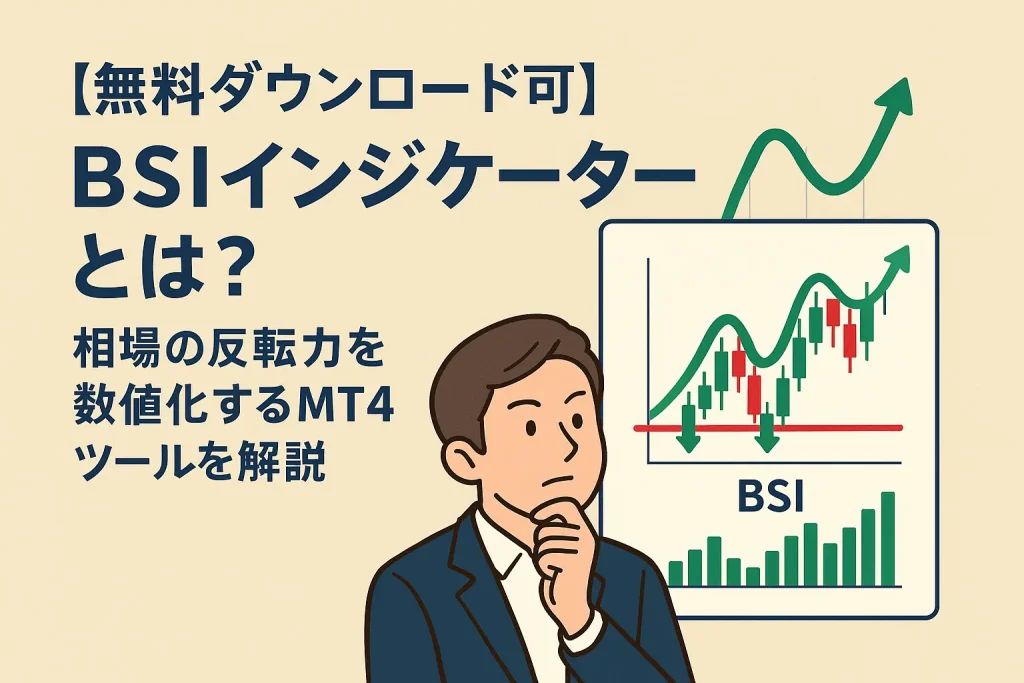 【無料ダウンロード可】
BSIインジケーターとは？
相場の反転力を数値化するMT4ツールを解説

BSI